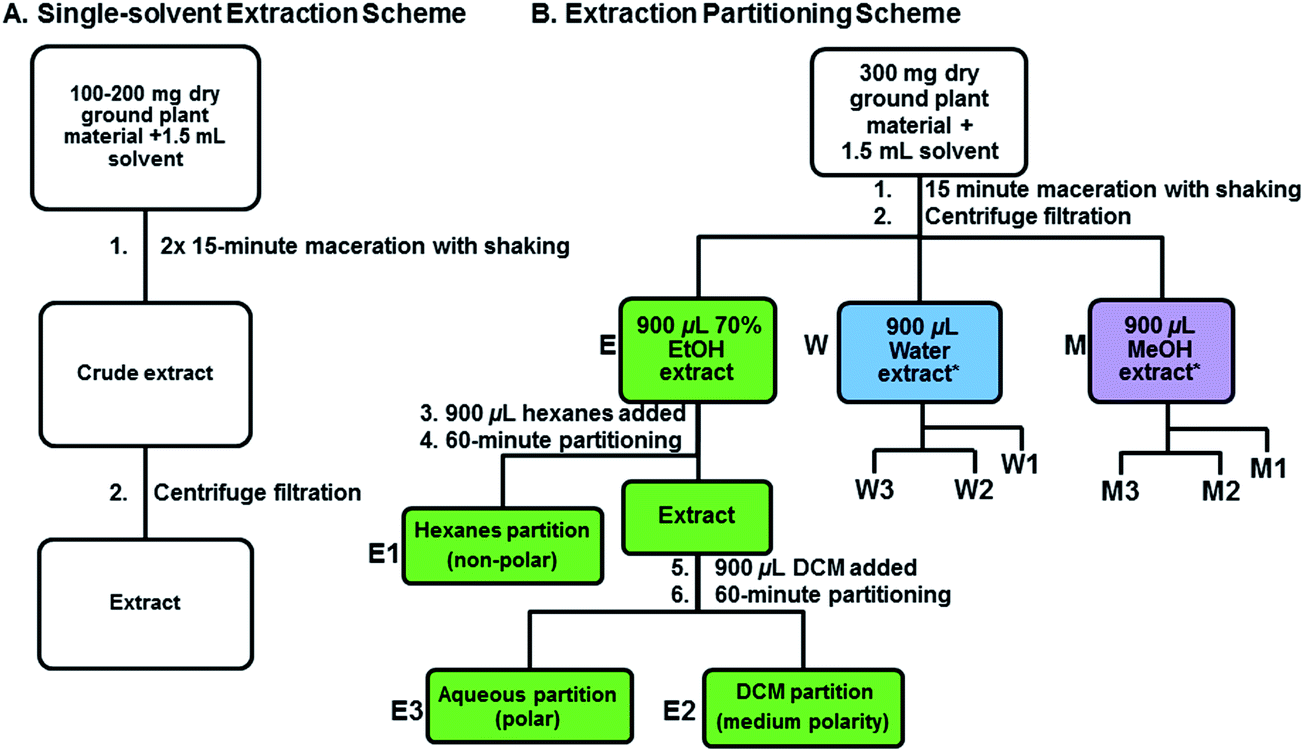 A. Single-solvent Extraction Scheme

100-200 mg dry ground plant material +1.5 mL solvent

1. 2x 15-minute maceration with shaking

Crude extract

2. Centrifuge filtration

Extract

B. Extraction Partitioning Scheme

300 mg dry ground plant material + 1.5 mL solvent

1. 15 minute maceration with shaking
2. Centrifuge filtration

E 900 $\mu$L 70% EtOH extract

W 900 $\mu$L Water extract*

M 900 $\mu$L MeOH extract*

3. 900 $\mu$L hexanes added
4. 60-minute partitioning

W3 W2 W1

M3 M2 M1

E1 Hexanes partition (non-polar)

Extract

5. 900 $\mu$L DCM added
6. 60-minute partitioning

E3 Aqueous partition (polar)

E2 DCM partition (medium polarity)